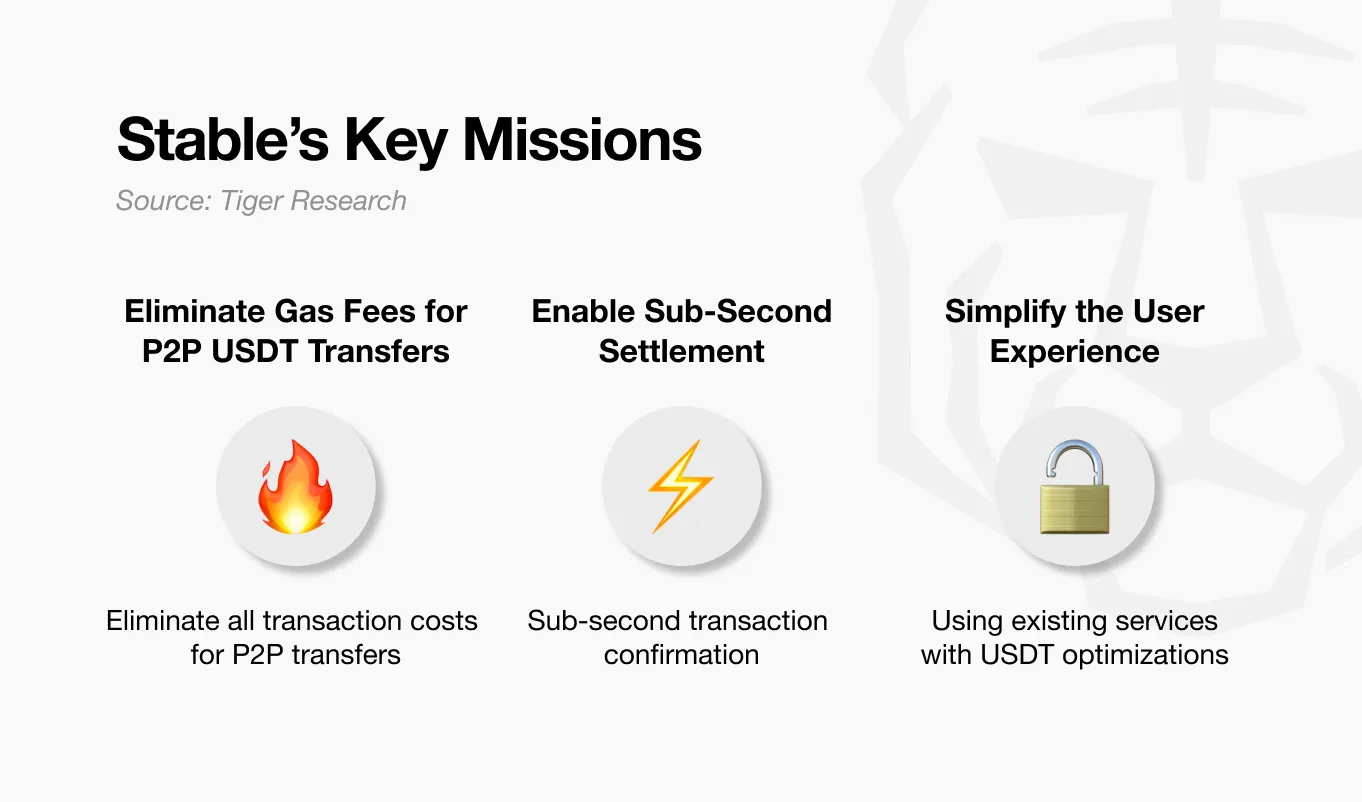 Stable's Key Missions
Source: Tiger Research

Eliminate Gas Fees for P2P USDT Transfers

Eliminate all transaction costs for P2P transfers

Enable Sub-Second Settlement

Sub-second transaction confirmation

Simplify the User Experience

Using existing services with USDT optimizations